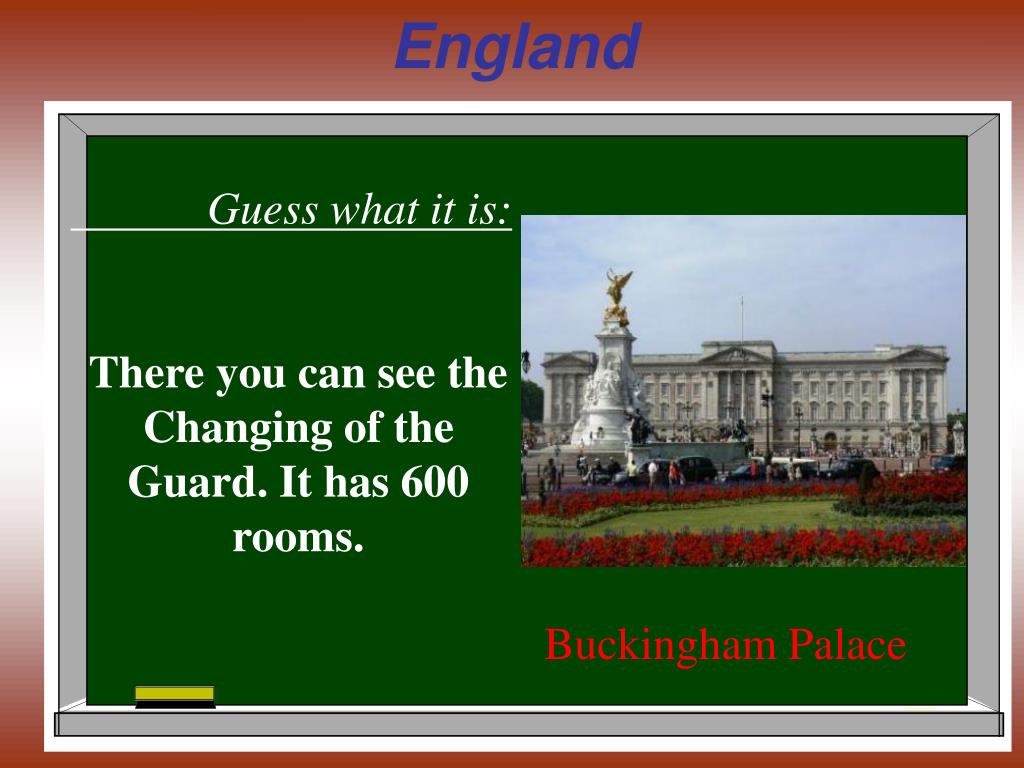 England

Guess what it is:

There you can see the Changing of the Guard. It has 600 rooms.

Buckingham Palace